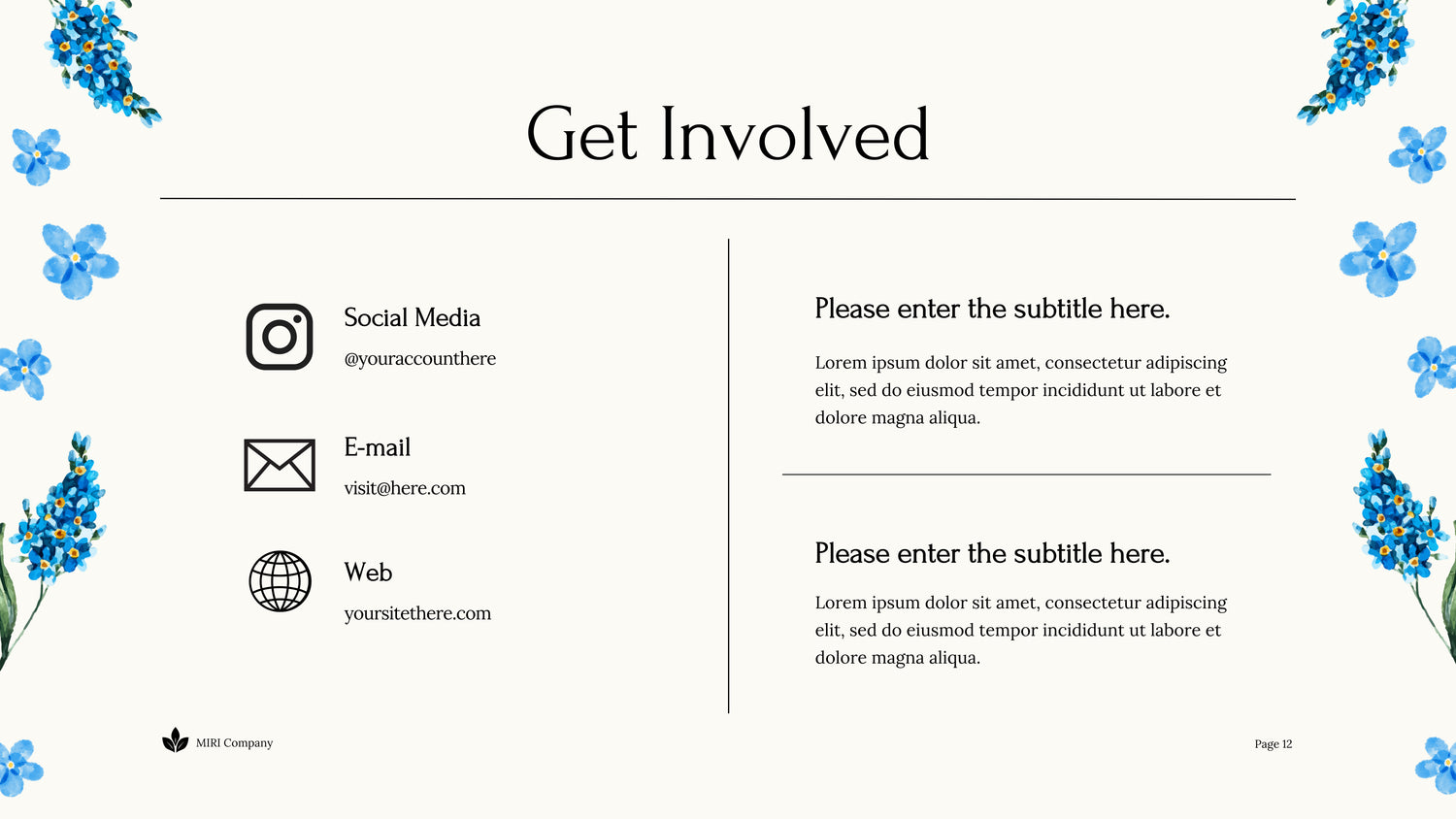 Get Involved

Social Media
@youraccounthere

E-mail
visit@here.com

Web
yoursitethere.com

Please enter the subtitle here.

Lorem ipsum dolor sit amet, consectetur adipiscing elit, sed do eiusmod tempor incididunt ut labore et dolore magna aliqua.

Please enter the subtitle here.

Lorem ipsum dolor sit amet, consectetur adipiscing elit, sed do eiusmod tempor incididunt ut labore et dolore magna aliqua.

MIRI Company

Page 12